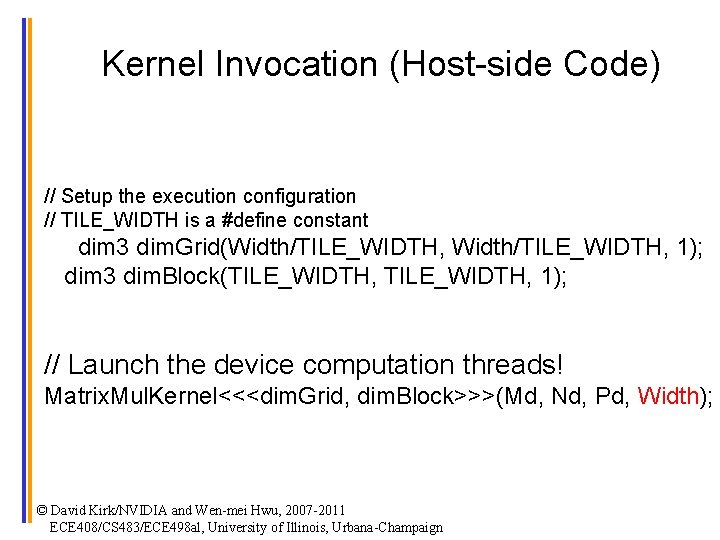 Kernel Invocation (Host-side Code)

// Setup the execution configuration
// TILE_WIDTH is a #define constant
dim3 dimGrid(Width/TILE_WIDTH, Width/TILE_WIDTH, 1);
dim3 dimBlock(TILE_WIDTH, TILE_WIDTH, 1);

// Launch the device computation threads!
MatrixMulKernel<<<dimGrid, dimBlock>>>(Md, Nd, Pd, Width);

© David Kirk/NVIDIA and Wen-mei Hwu, 2007-2011
ECE408/CS483/ECE498al, University of Illinois, Urbana-Champaign